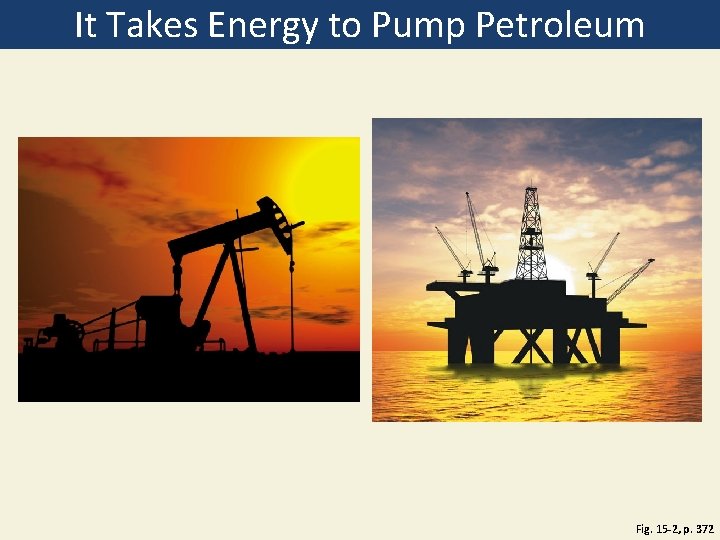 It Takes Energy to Pump Petroleum

Fig. 15-2, p. 372